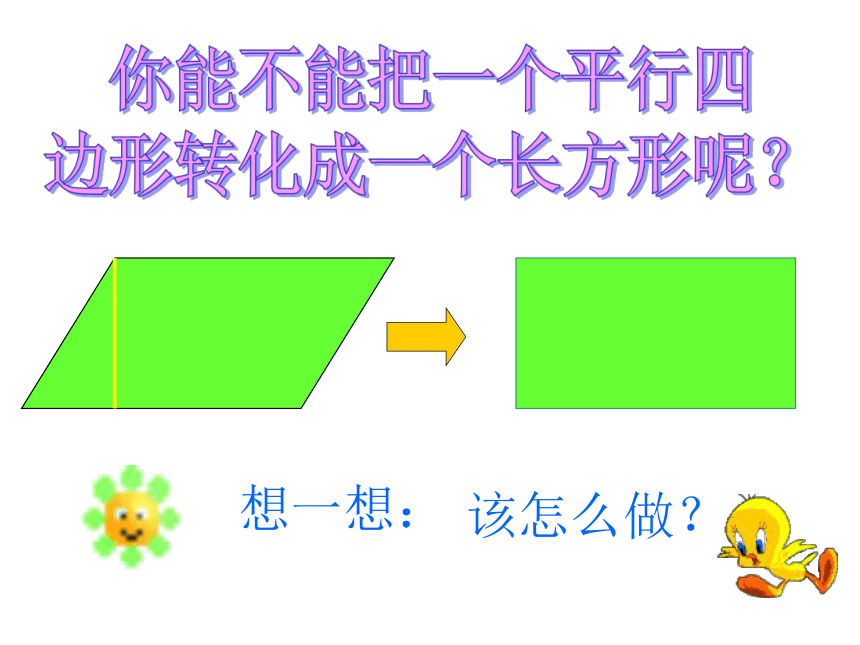 你能不能把一个平行四边形转化成一个长方形呢？

想一想： 该怎么做？